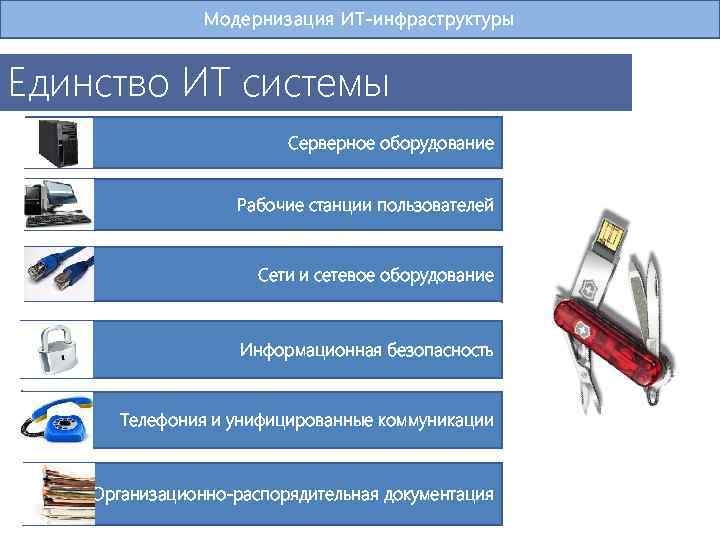 Модернизация ИТ-инфраструктуры

Единство ИТ системы

Серверное оборудование

Рабочие станции пользователей

Сети и сетевое оборудование

Информационная безопасность

Телефония и унифицированные коммуникации

Организационно-распорядительная документация